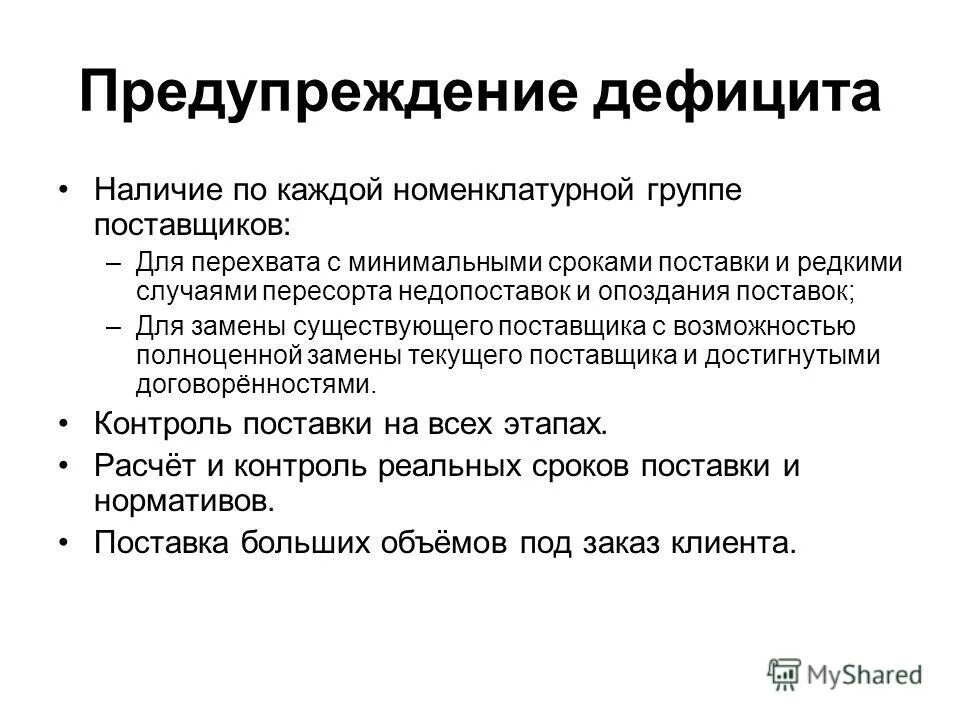 Предупреждение дефицита

• Наличие по каждой номенклатурной группе поставщиков:
– Для перехвата с минимальными сроками поставки и редкими случаями пересорта недопоставок и опоздания поставок;
– Для замены существующего поставщика с возможностью полноценной замены текущего поставщика и достигнутыми договорённостями.
• Контроль поставки на всех этапах.
• Расчёт и контроль реальных сроков поставки и нормативов.
• Поставка больших объёмов под заказ клиента.

MyShared